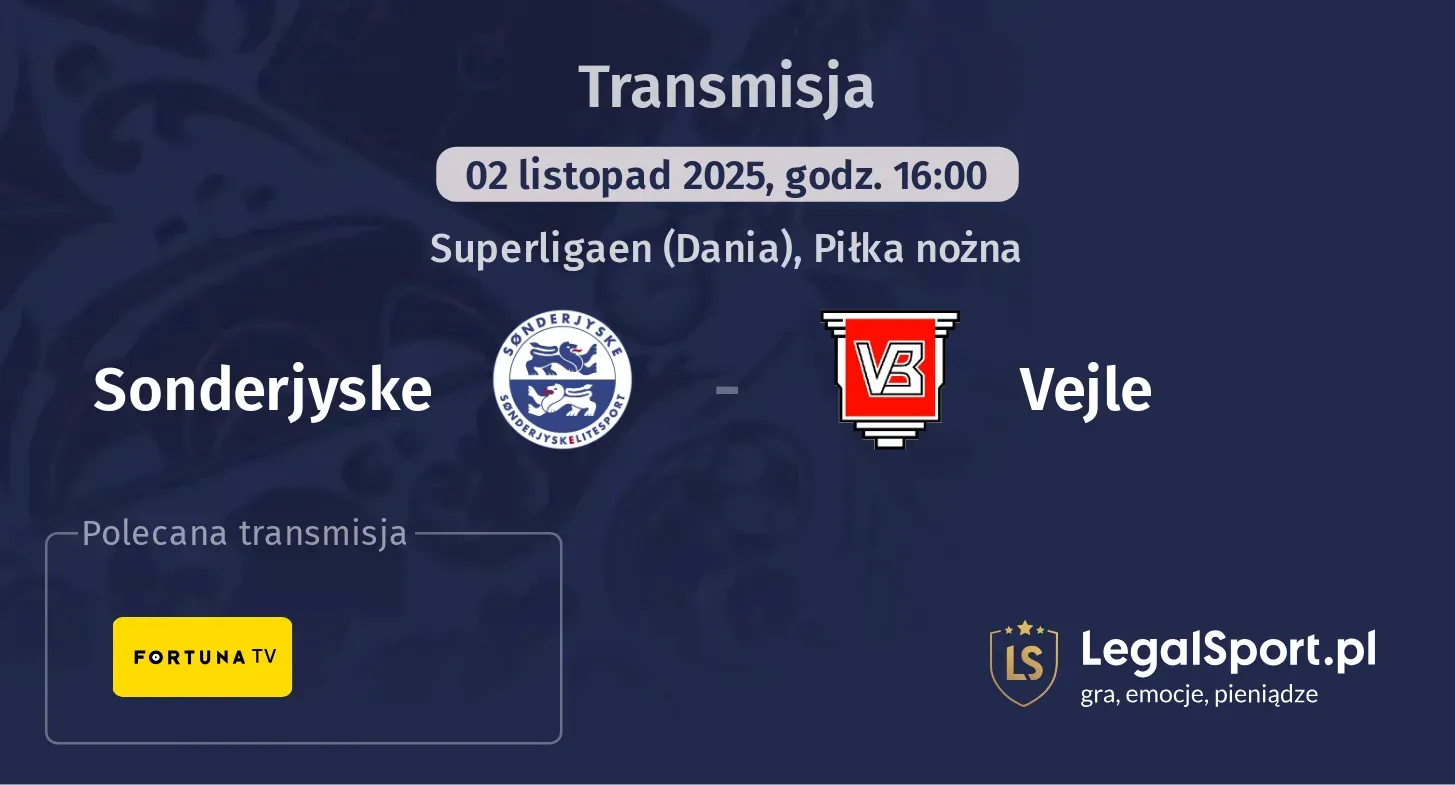 Transmisja

02 listopad 2025, godz. 16:00

Superligaen (Dania), Piłka nożna

Sonderjyske

SØNDERJYSKE

SØNDERJYSKELITESPORT

-

VB

Vejle

Polecana transmisja

FORTUNA TV

LS

LegalSport.pl
gra, emocje, pieniądze